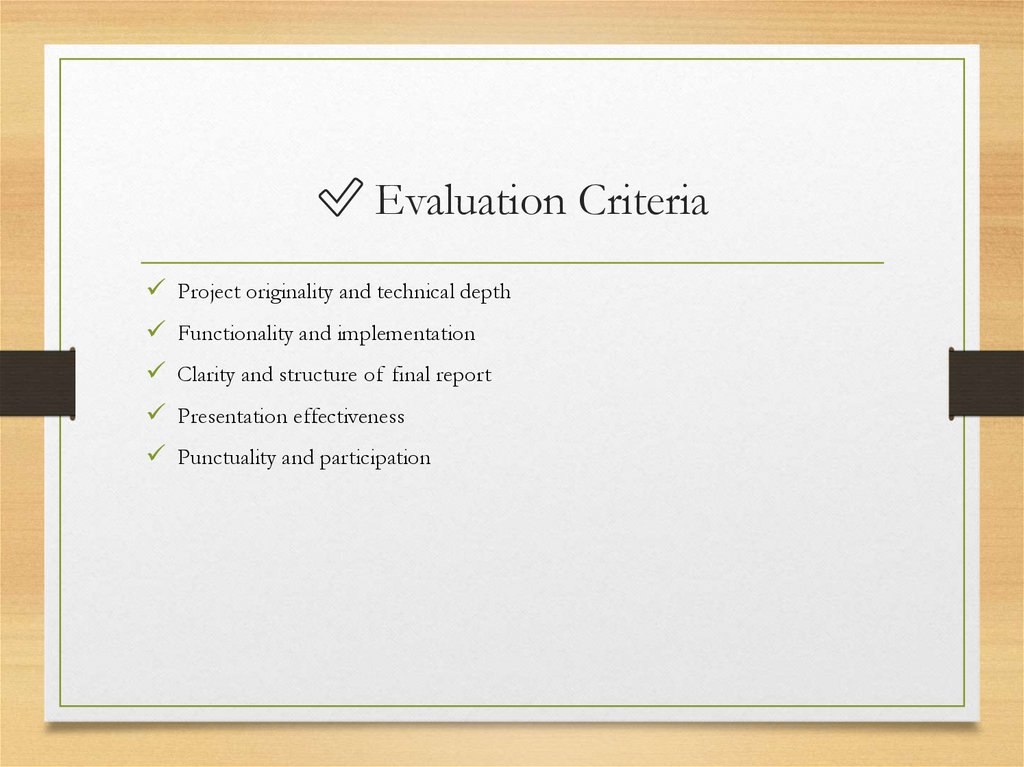 ✅ Evaluation Criteria

✓ Project originality and technical depth
✓ Functionality and implementation
✓ Clarity and structure of final report
✓ Presentation effectiveness
✓ Punctuality and participation